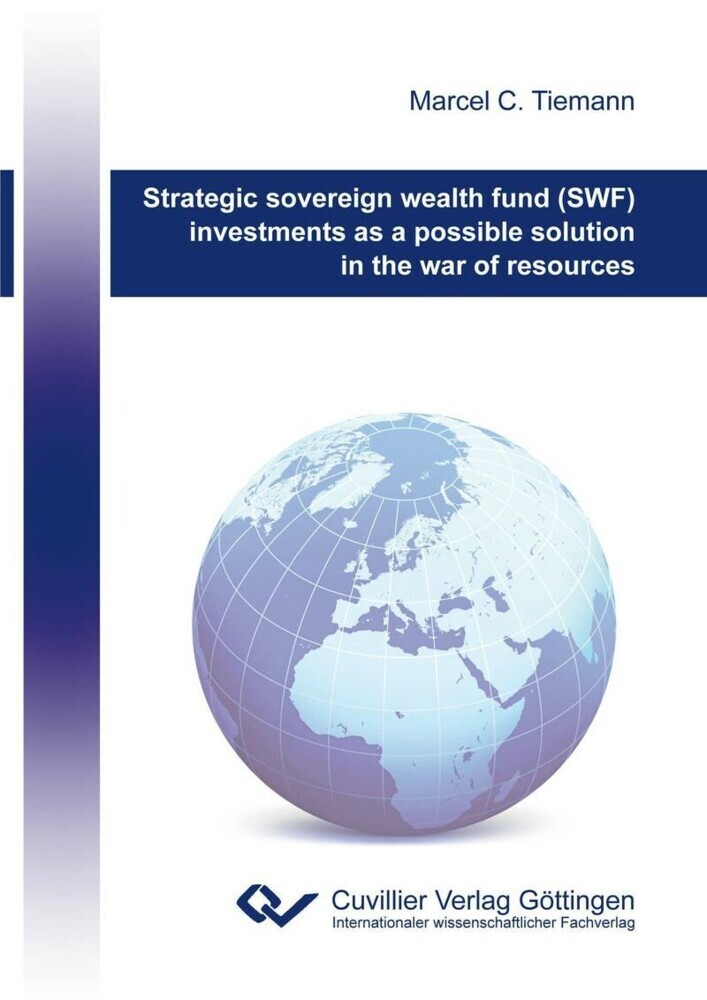 Marcel C. Tiemann

Strategic sovereign wealth fund (SWF) investments as a possible solution in the war of resources

Cuvillier Verlag Göttingen
Internationaler wissenschaftlicher Fachverlag